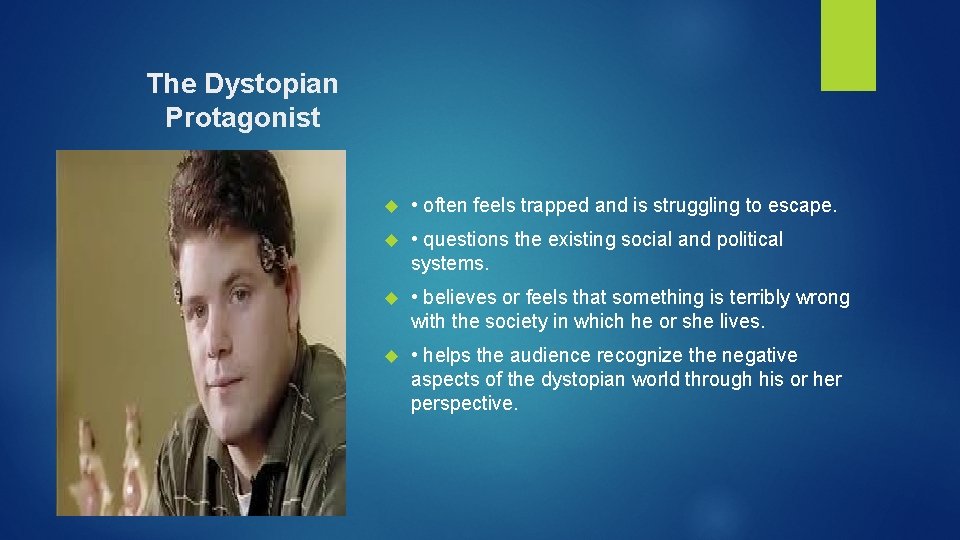 The Dystopian Protagonist

• often feels trapped and is struggling to escape.

• questions the existing social and political systems.

• believes or feels that something is terribly wrong with the society in which he or she lives.

• helps the audience recognize the negative aspects of the dystopian world through his or her perspective.